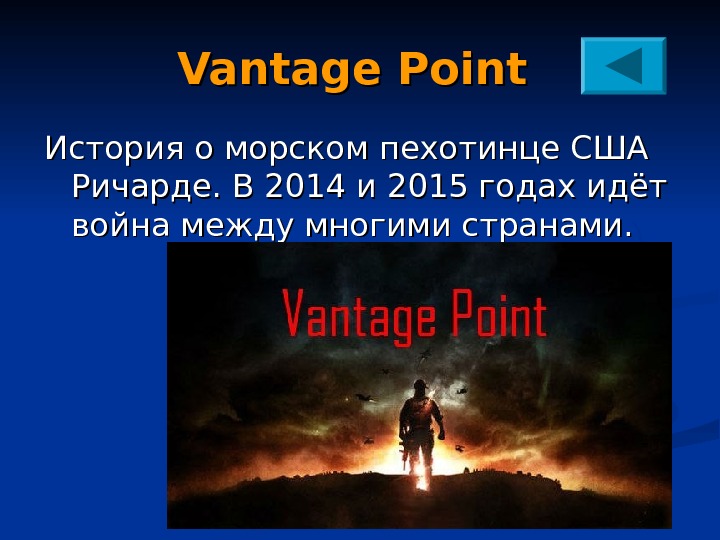 Vantage Point

История о морском пехотинце США Ричарде. В 2014 и 2015 годах идёт война между многими странами.

Vantage Point